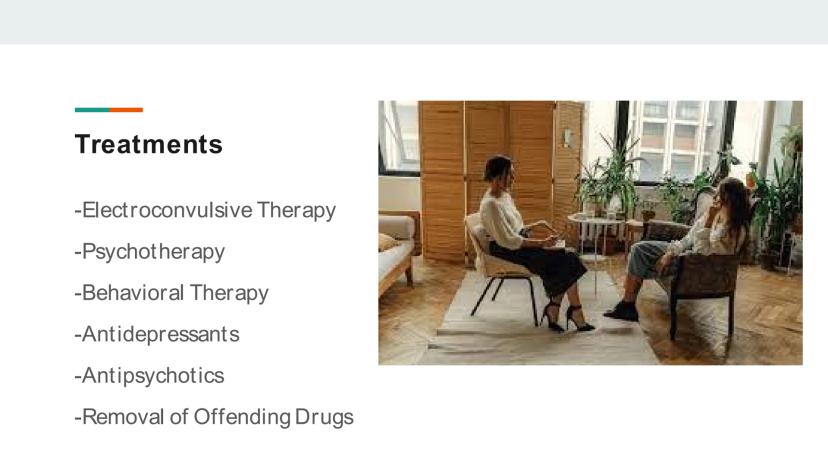 Treatments

-Electroconvulsive Therapy

-Psychotherapy

-Behavioral Therapy

-Antidepressants

-Antipsychotics

-Removal of Offending Drugs